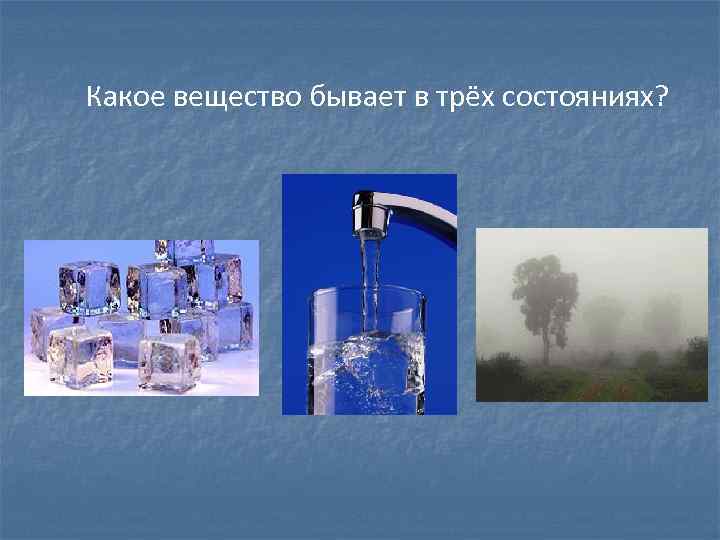 Какое вещество бывает в трёх состояниях?